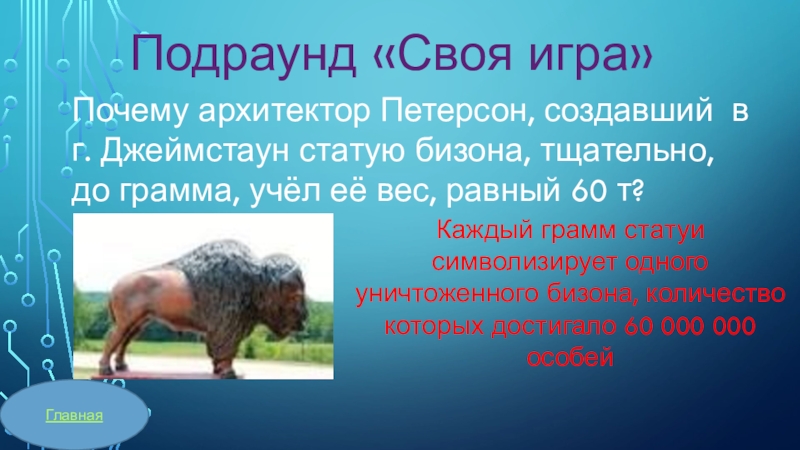 Подраунд «Своя игра»

Почему архитектор Петерсон, создавший в г. Джеймстаун статую бизона, тщательно, до грамма, учёл её вес, равный 60 т?

Каждый грамм статуи символизирует одного уничтоженного бизона, количество которых достигало 60 000 000 особей

Главная